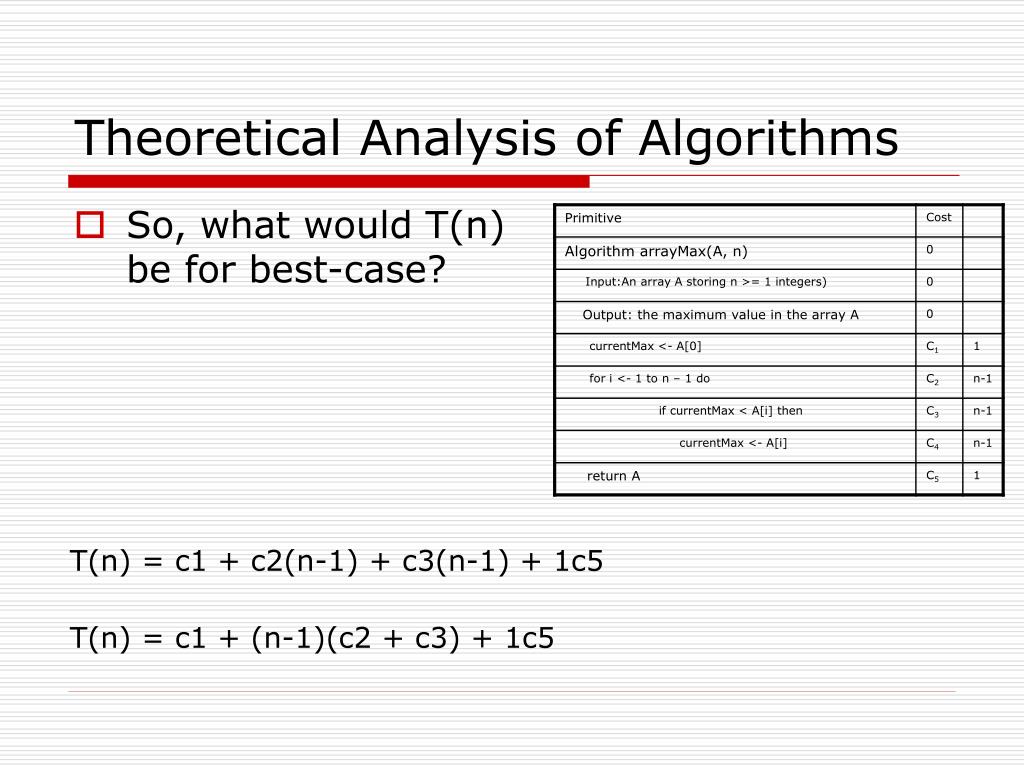 Theoretical Analysis of Algorithms

So, what would T(n) be for best-case?

| Primitive | Cost | |
|---|---|---|
| Algorithm arrayMax(A, n) | 0 | |
| Input:An array A storing n >= 1 integers) | 0 | |
| Output: the maximum value in the array A | 0 | |
| currentMax <- A[0] | $C_1$ | 1 |
| for i <- 1 to n – 1 do | $C_2$ | n-1 |
| if currentMax < A[i] then | $C_3$ | n-1 |
| currentMax <- A[i] | $C_4$ | n-1 |
| return A | $C_5$ | 1 |

T(n) = c1 + c2(n-1) + c3(n-1) + 1c5

T(n) = c1 + (n-1)(c2 + c3) + 1c5